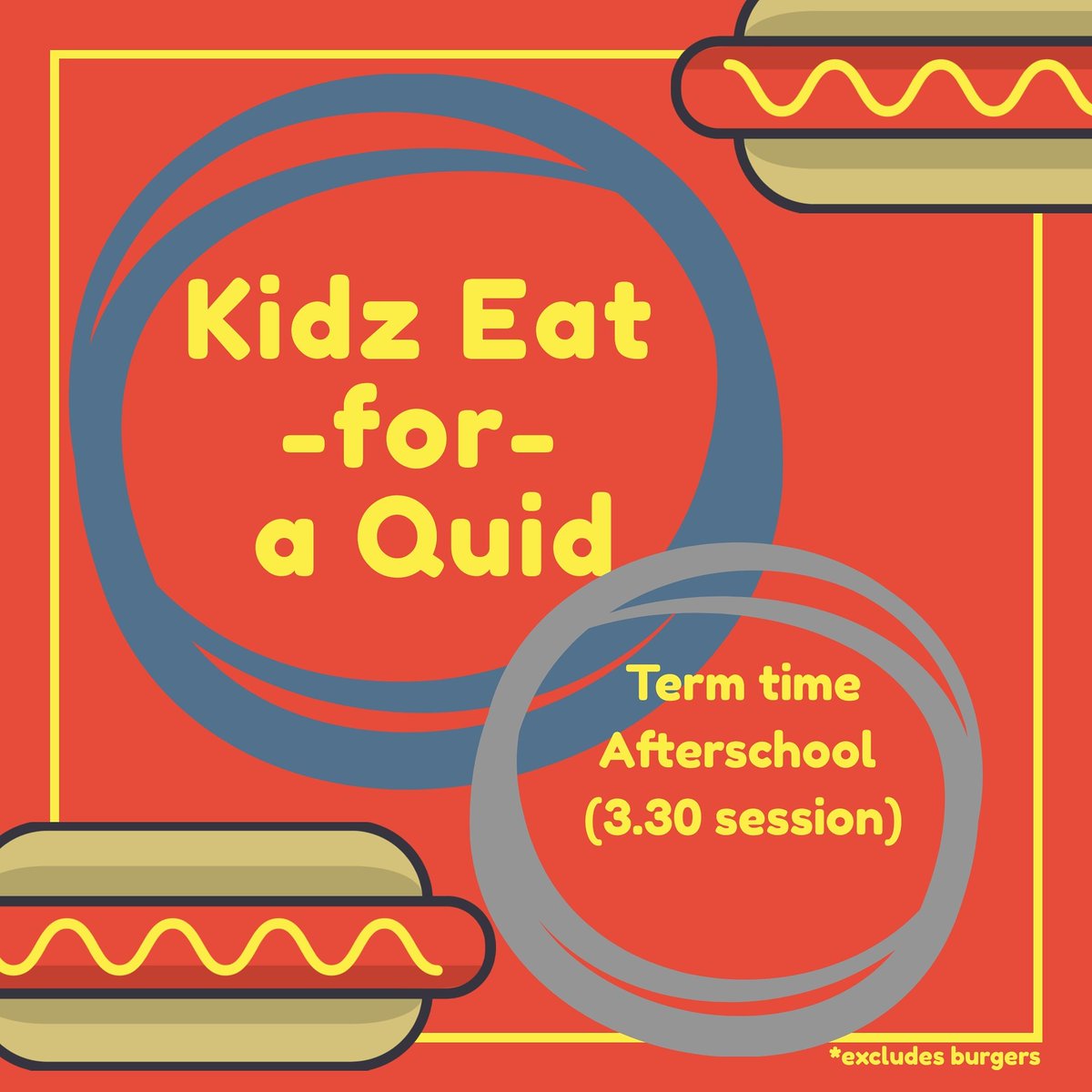 Kidz Eat
-for-
a Quid

Term time
Afterschool
(3.30 session)

*excludes burgers